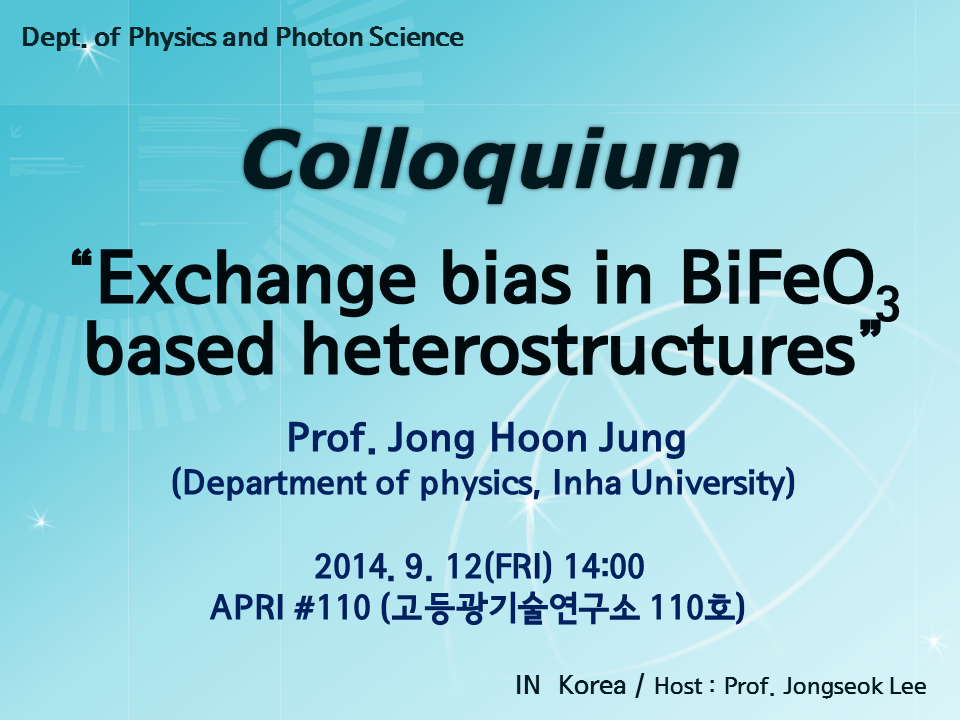 Dept. of Physics and Photon Science

Colloquium

“Exchange bias in $BiFeO_3$ based heterostructures”

Prof. Jong Hoon Jung
(Department of physics, Inha University)

2014. 9. 12(FRI) 14:00
APRI #110 (고등광기술연구소 110호)

IN Korea / Host : Prof. Jongseok Lee